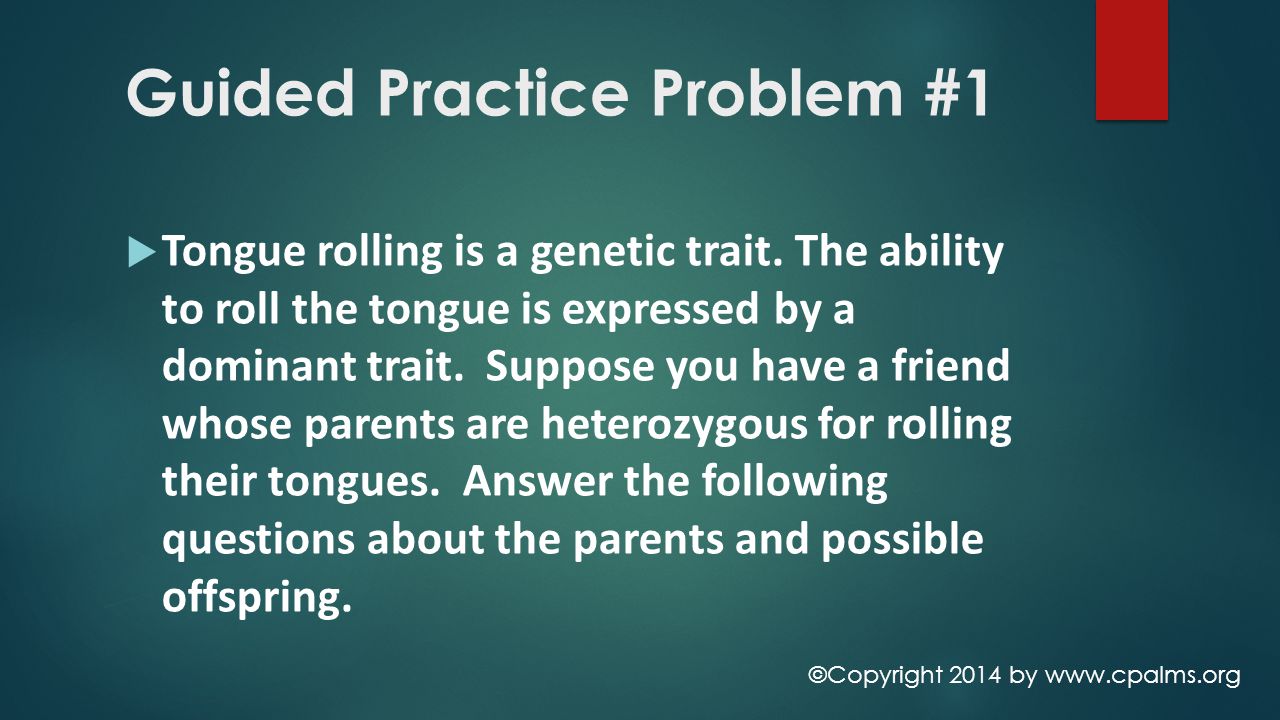 Guided Practice Problem #1

Tongue rolling is a genetic trait. The ability to roll the tongue is expressed by a dominant trait. Suppose you have a friend whose parents are heterozygous for rolling their tongues. Answer the following questions about the parents and possible offspring.

©Copyright 2014 by www.cpalms.org